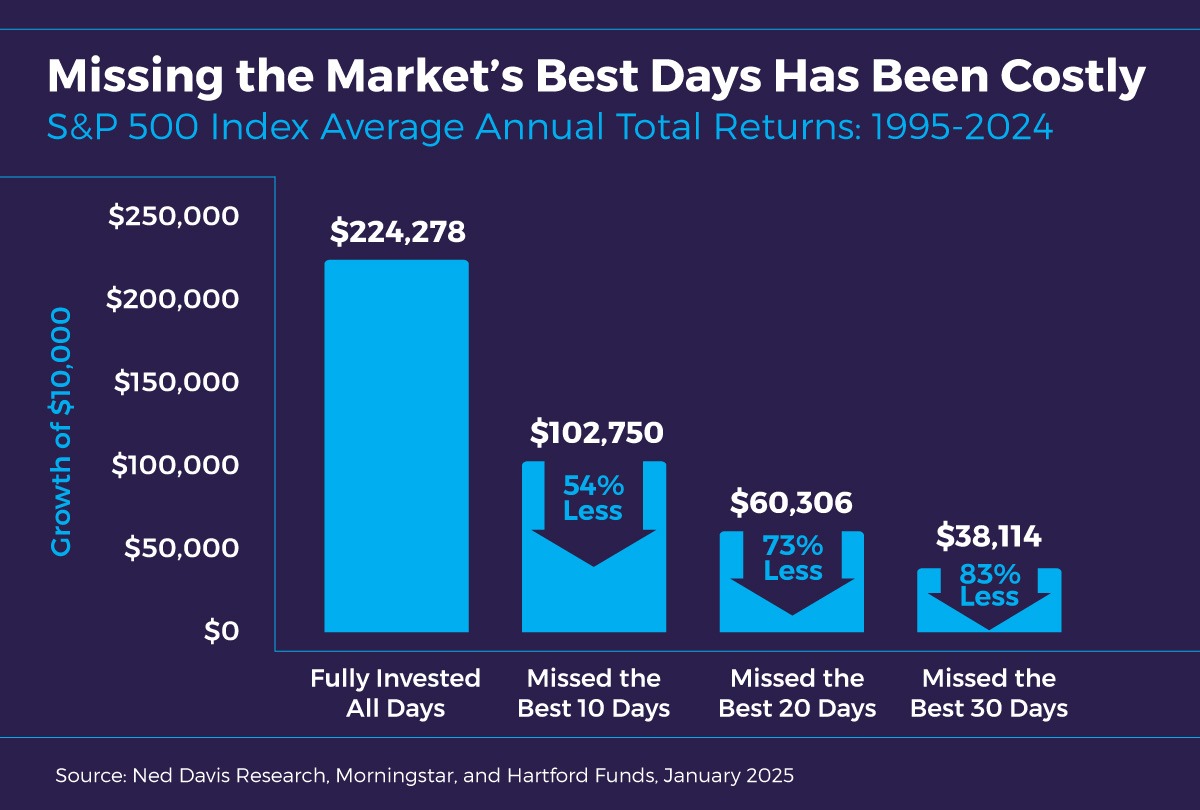 Missing the Market's Best Days Has Been Costly
S&P 500 Index Average Annual Total Returns: 1995-2024

Growth of $10,000

$250,000
$200,000
$150,000
$100,000
$50,000
$0

$224,278
$102,750
54% Less
$60,306
73% Less
$38,114
83% Less

Fully Invested All Days
Missed the Best 10 Days
Missed the Best 20 Days
Missed the Best 30 Days

Source: Ned Davis Research, Morningstar, and Hartford Funds, January 2025